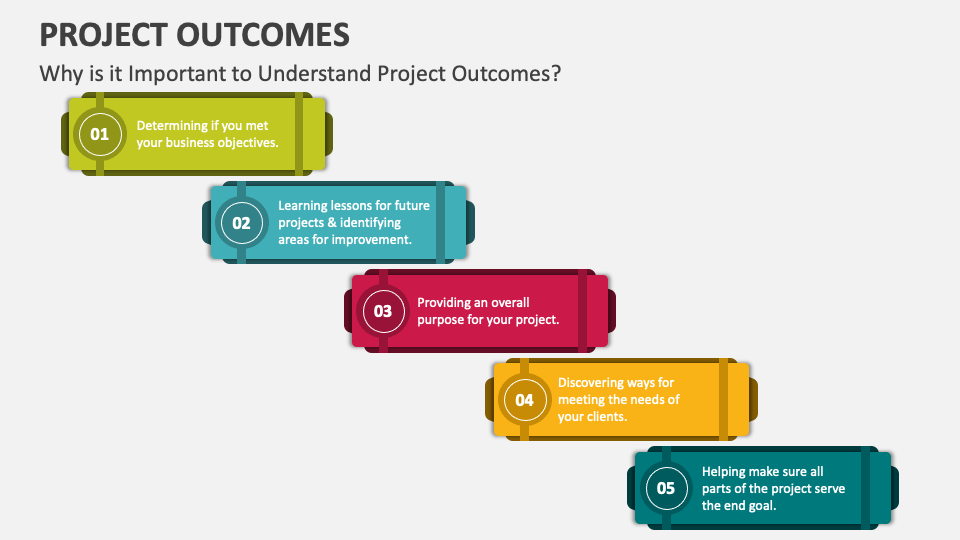 PROJECT OUTCOMES

Why is it Important to Understand Project Outcomes?

01 Determining if you met your business objectives.

02 Learning lessons for future projects & identifying areas for improvement.

03 Providing an overall purpose for your project.

04 Discovering ways for meeting the needs of your clients.

05 Helping make sure all parts of the project serve the end goal.